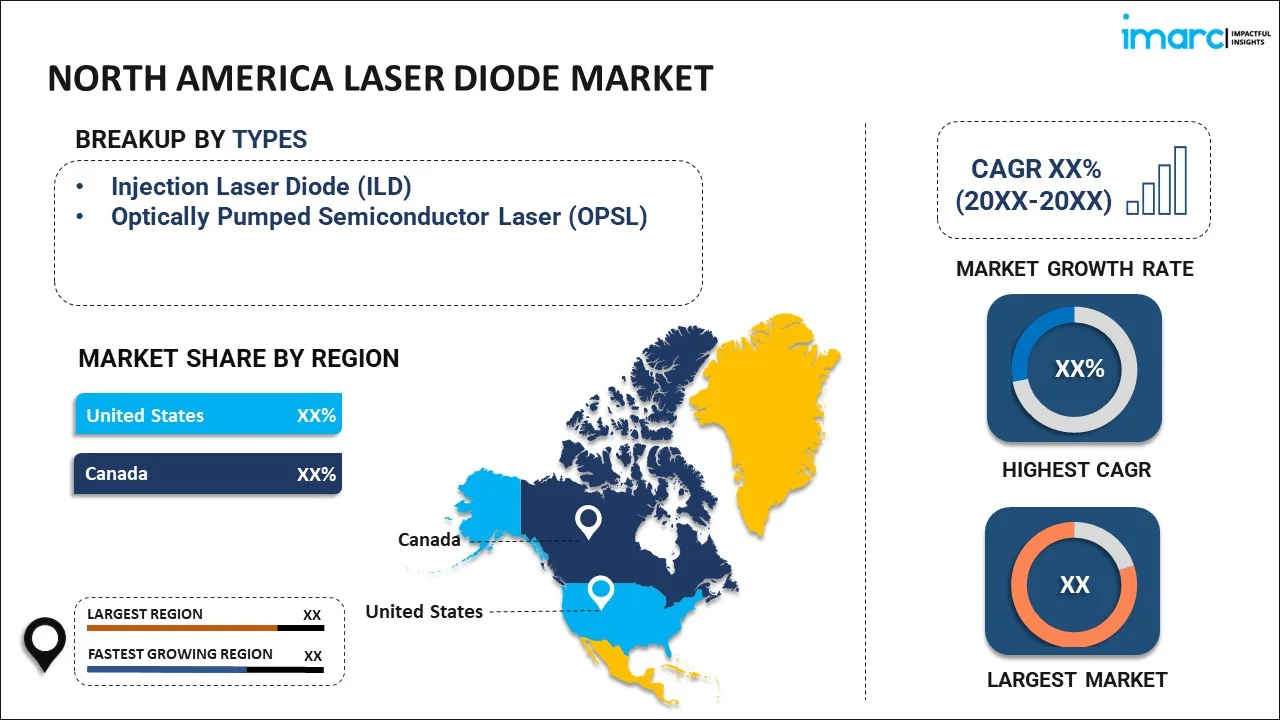 imarc IMPACTFUL INSIGHTS

NORTH AMERICA LASER DIODE MARKET

BREAKUP BY TYPES

• Injection Laser Diode (ILD)
• Optically Pumped Semiconductor Laser (OPSL)

MARKET SHARE BY REGION

United States XX%

Canada XX%

Canada

United States

LARGEST REGION XX

FASTEST GROWING REGION XX

CAGR XX% (20XX-20XX)

MARKET GROWTH RATE

XX%

HIGHEST CAGR

XX

LARGEST MARKET